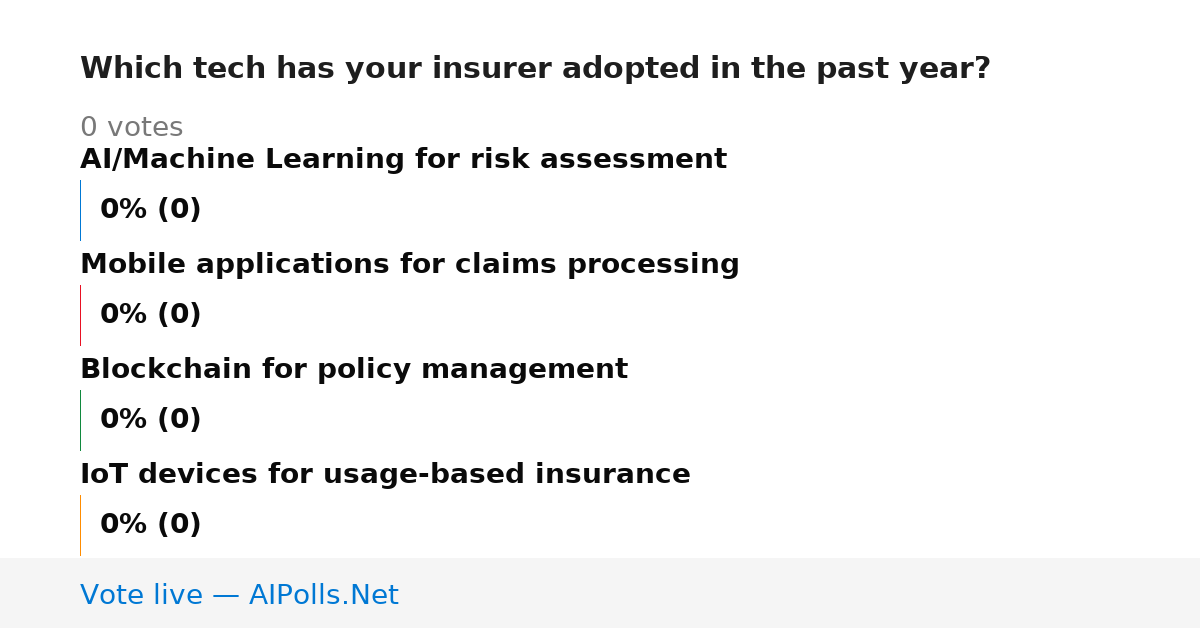 Which tech has your insurer adopted in the past year?

0 votes

AI/Machine Learning for risk assessment

0% (0)

Mobile applications for claims processing

0% (0)

Blockchain for policy management

0% (0)

IoT devices for usage-based insurance

0% (0)

Vote live — AIPolls.Net